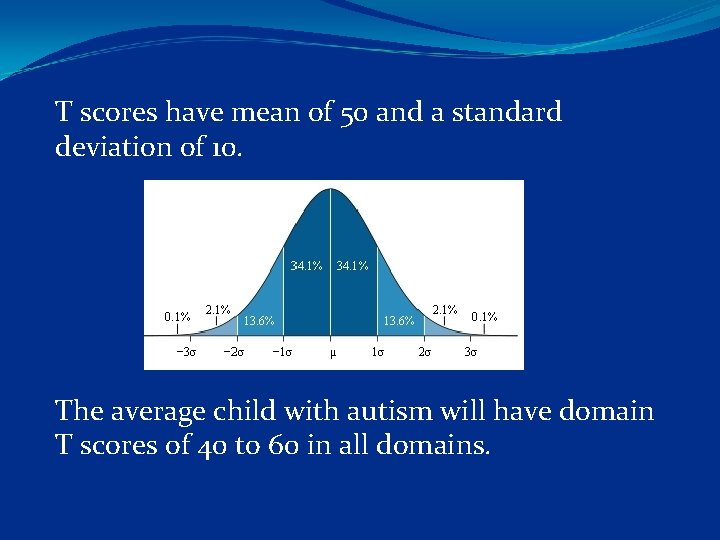 T scores have mean of 50 and a standard deviation of 10.

34.1% 34.1%
0.1% 2.1% 13.6% 13.6% 2.1% 0.1%
$-3\sigma$ $-2\sigma$ $-1\sigma$ $\mu$ $1\sigma$ $2\sigma$ $3\sigma$

The average child with autism will have domain T scores of 40 to 60 in all domains.